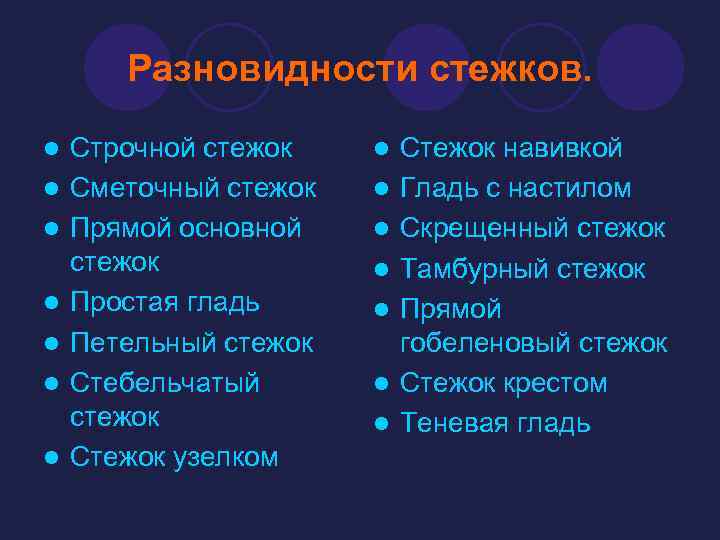 Разновидности стежков.

- Строчной стежок
- Сметочный стежок
- Прямой основной стежок
- Простая гладь
- Петельный стежок
- Стебельчатый стежок
- Стежок узелком

- Стежок навивкой
- Гладь с настилом
- Скрещенный стежок
- Тамбурный стежок
- Прямой гобеленовый стежок
- Стежок крестом
- Теневая гладь